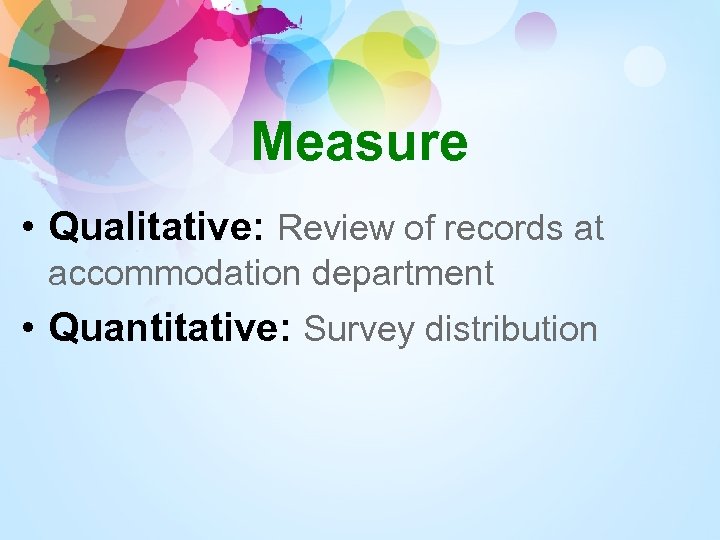 Measure

• Qualitative: Review of records at accommodation department
• Quantitative: Survey distribution